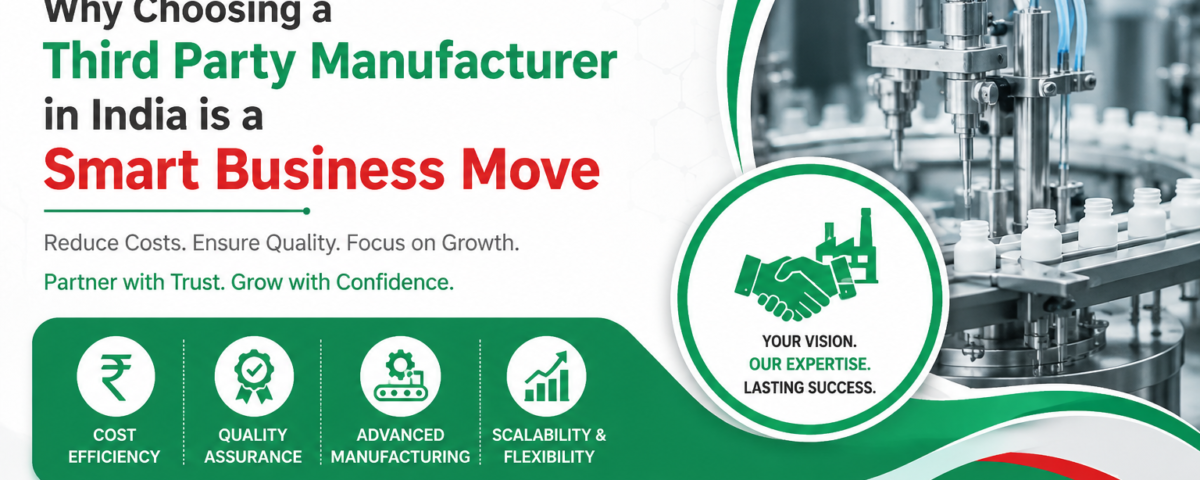 Why Choosing a
Third Party Manufacturer
in India is a
Smart Business Move

Reduce Costs. Ensure Quality. Focus on Growth.

Partner with Trust. Grow with Confidence.

COST
EFFICIENCY

QUALITY
ASSURANCE

ADVANCED
MANUFACTURING

SCALABILITY &
FLEXIBILITY

YOUR VISION.
OUR EXPERTISE.
LASTING SUCCESS.